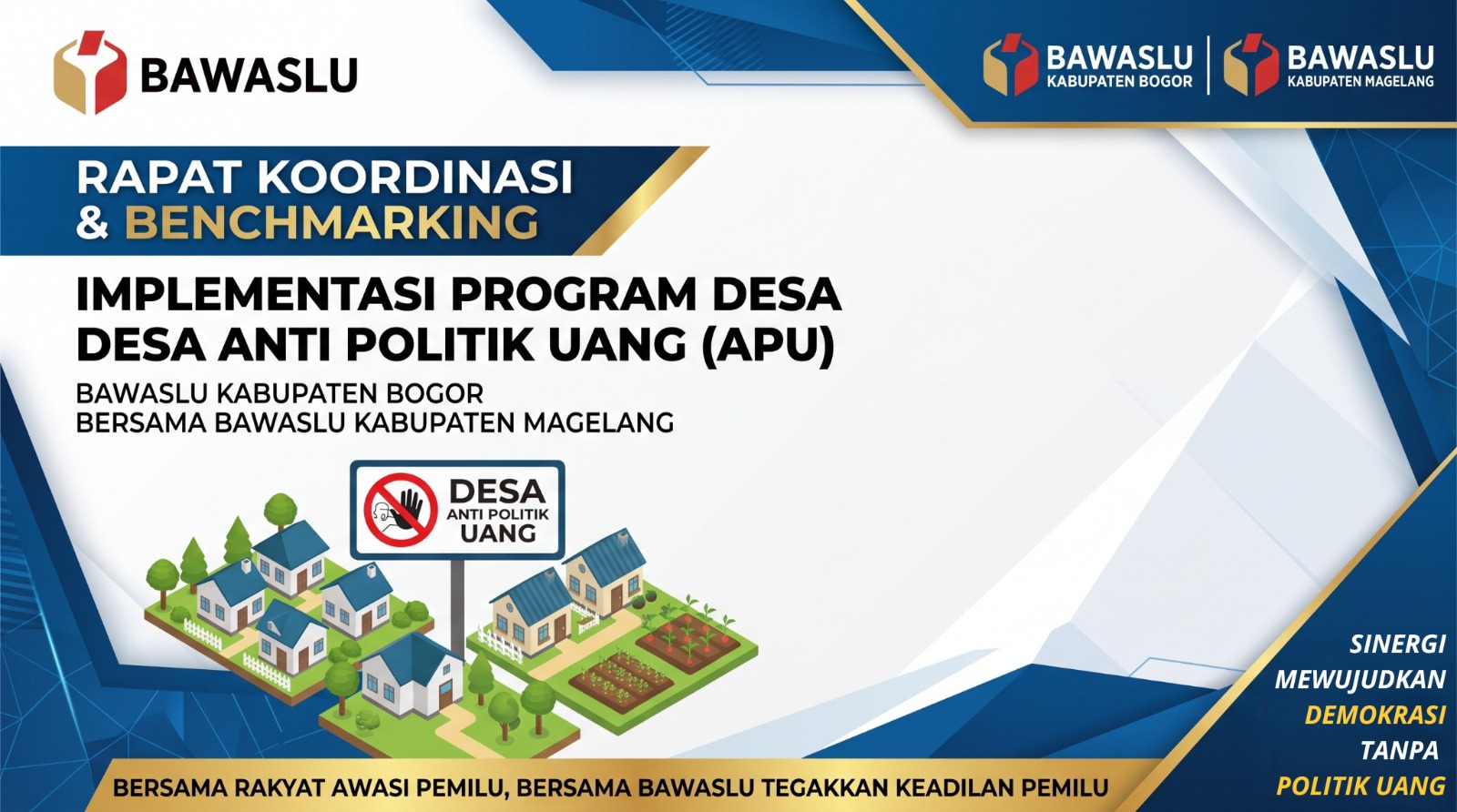 BAWASLU

BAWASLU KABUPATEN BOGOR

BAWASLU KABUPATEN MAGELANG

RAPAT KOORDINASI & BENCHMARKING

IMPLEMENTASI PROGRAM DESA DESA ANTI POLITIK UANG (APU)

BAWASLU KABUPATEN BOGOR
BERSAMA BAWASLU KABUPATEN MAGELANG

DESA ANTI POLITIK UANG

SINERGI MEWUJUDKAN DEMOKRASI TANPA POLITIK UANG

BERSAMA RAKYAT AWASI PEMILU, BERSAMA BAWASLU TEGAKKAN KEADILAN PEMILU